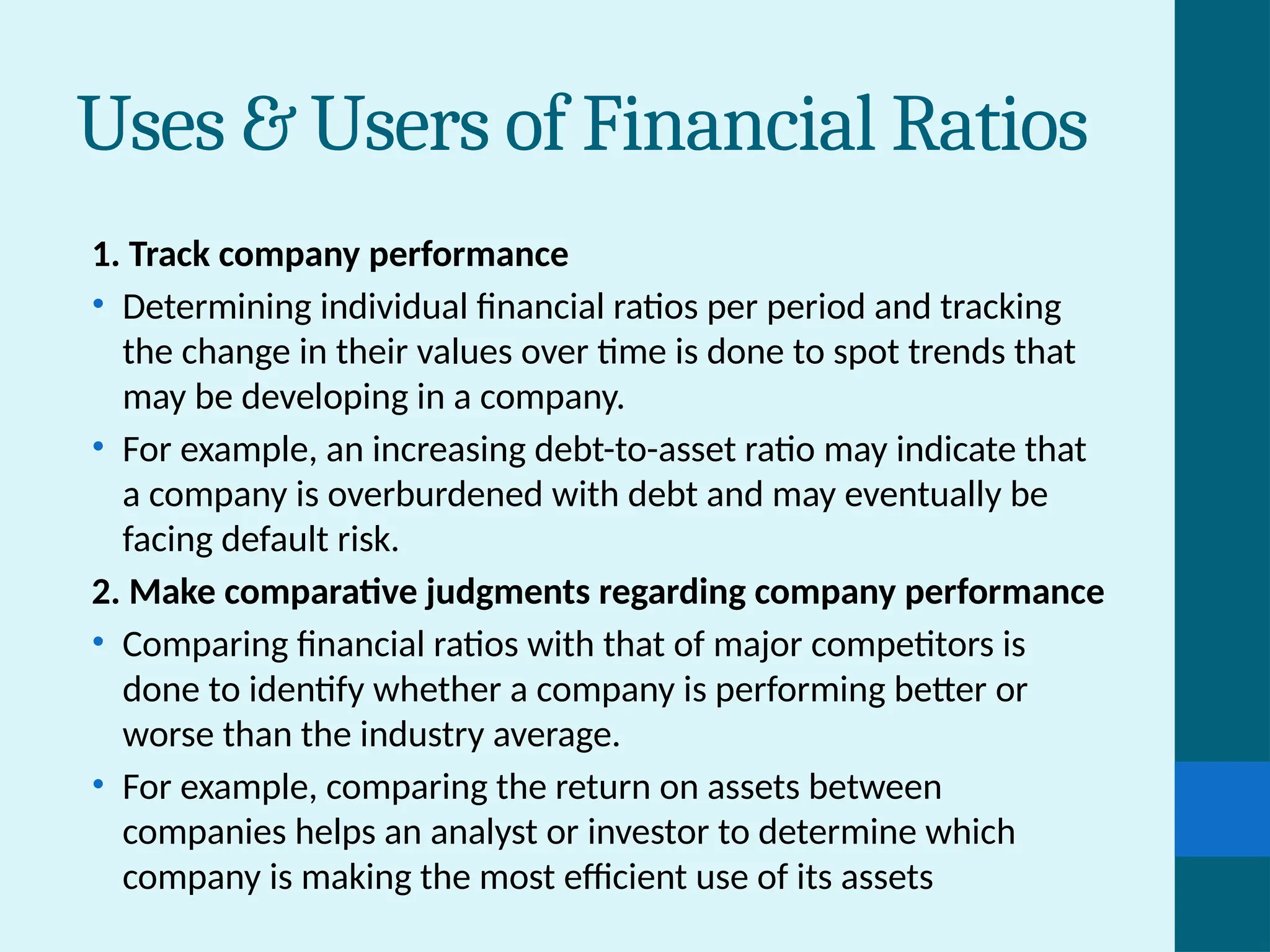 Uses & Users of Financial Ratios

1. Track company performance

• Determining individual financial ratios per period and tracking the change in their values over time is done to spot trends that may be developing in a company.

• For example, an increasing debt-to-asset ratio may indicate that a company is overburdened with debt and may eventually be facing default risk.

2. Make comparative judgments regarding company performance

• Comparing financial ratios with that of major competitors is done to identify whether a company is performing better or worse than the industry average.

• For example, comparing the return on assets between companies helps an analyst or investor to determine which company is making the most efficient use of its assets